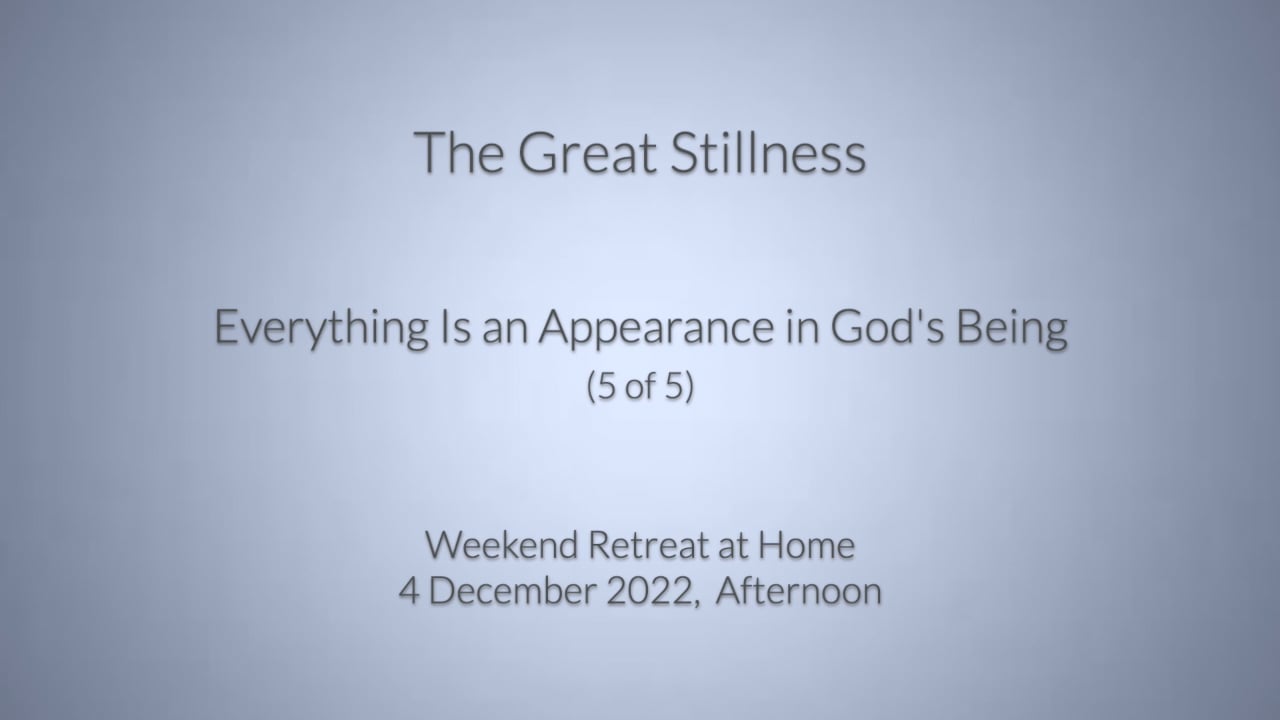 The Great Stillness

Everything Is an Appearance in God's Being
(5 of 5)

Weekend Retreat at Home
4 December 2022,  Afternoon